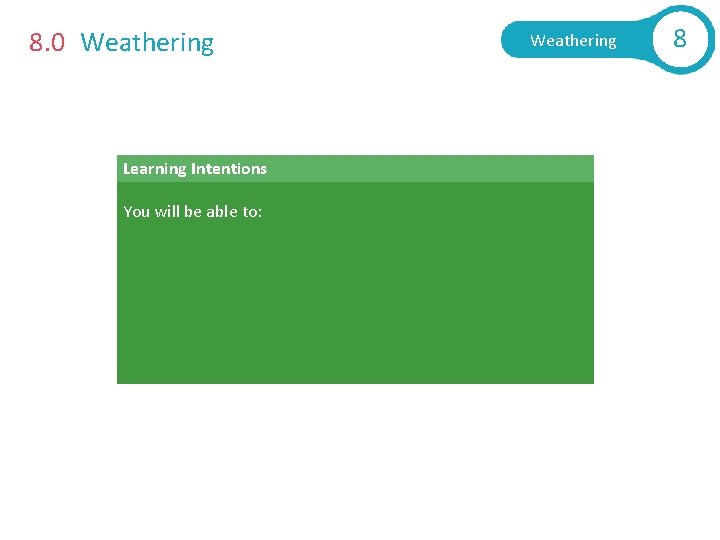 8.0 Weathering

Weathering 8

Learning Intentions

You will be able to: